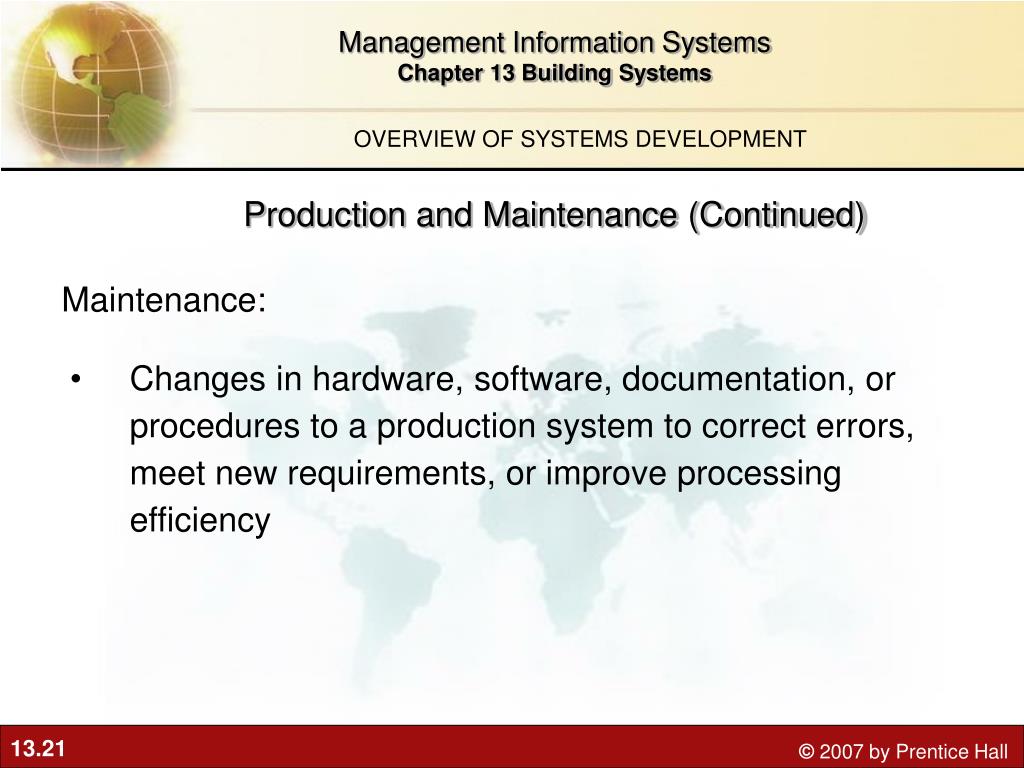 Management Information Systems
Chapter 13 Building Systems

OVERVIEW OF SYSTEMS DEVELOPMENT

Production and Maintenance (Continued)

Maintenance:

• Changes in hardware, software, documentation, or procedures to a production system to correct errors, meet new requirements, or improve processing efficiency

13.21

© 2007 by Prentice Hall